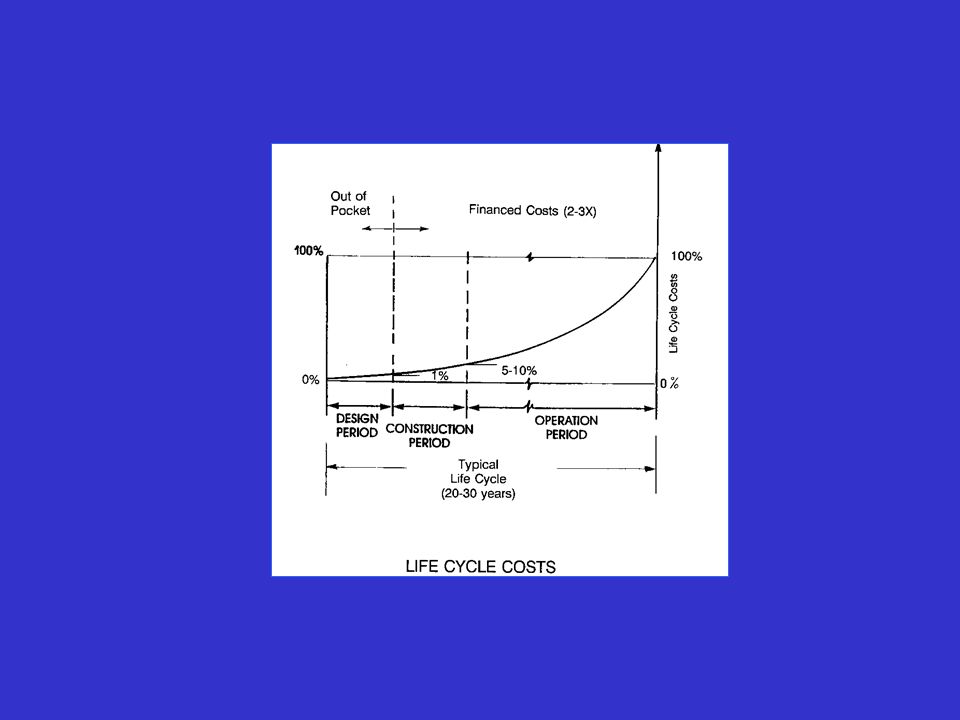 Out of Pocket

Financed Costs (2-3X)

100%

100%

Life Cycle Costs

0%

1%

5-10%

0 %

DESIGN PERIOD

CONSTRUCTION PERIOD

OPERATION PERIOD

Typical Life Cycle (20-30 years)

LIFE CYCLE COSTS